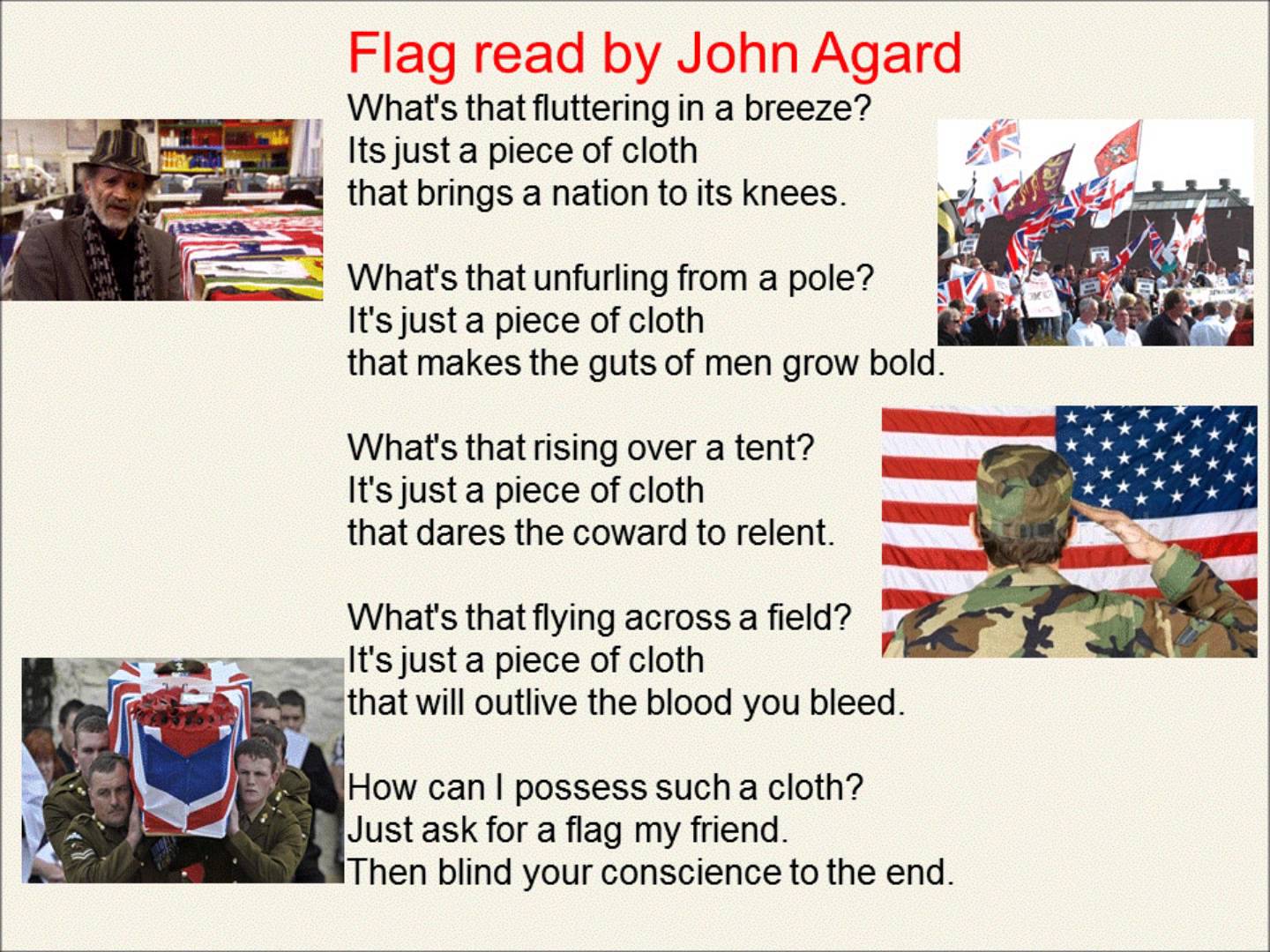 Flag read by John Agard

What's that fluttering in a breeze?
Its just a piece of cloth
that brings a nation to its knees.

What's that unfurling from a pole?
It's just a piece of cloth
that makes the guts of men grow bold.

What's that rising over a tent?
It's just a piece of cloth
that dares the coward to relent.

What's that flying across a field?
It's just a piece of cloth
that will outlive the blood you bleed.

How can I possess such a cloth?
Just ask for a flag my friend.
Then blind your conscience to the end.